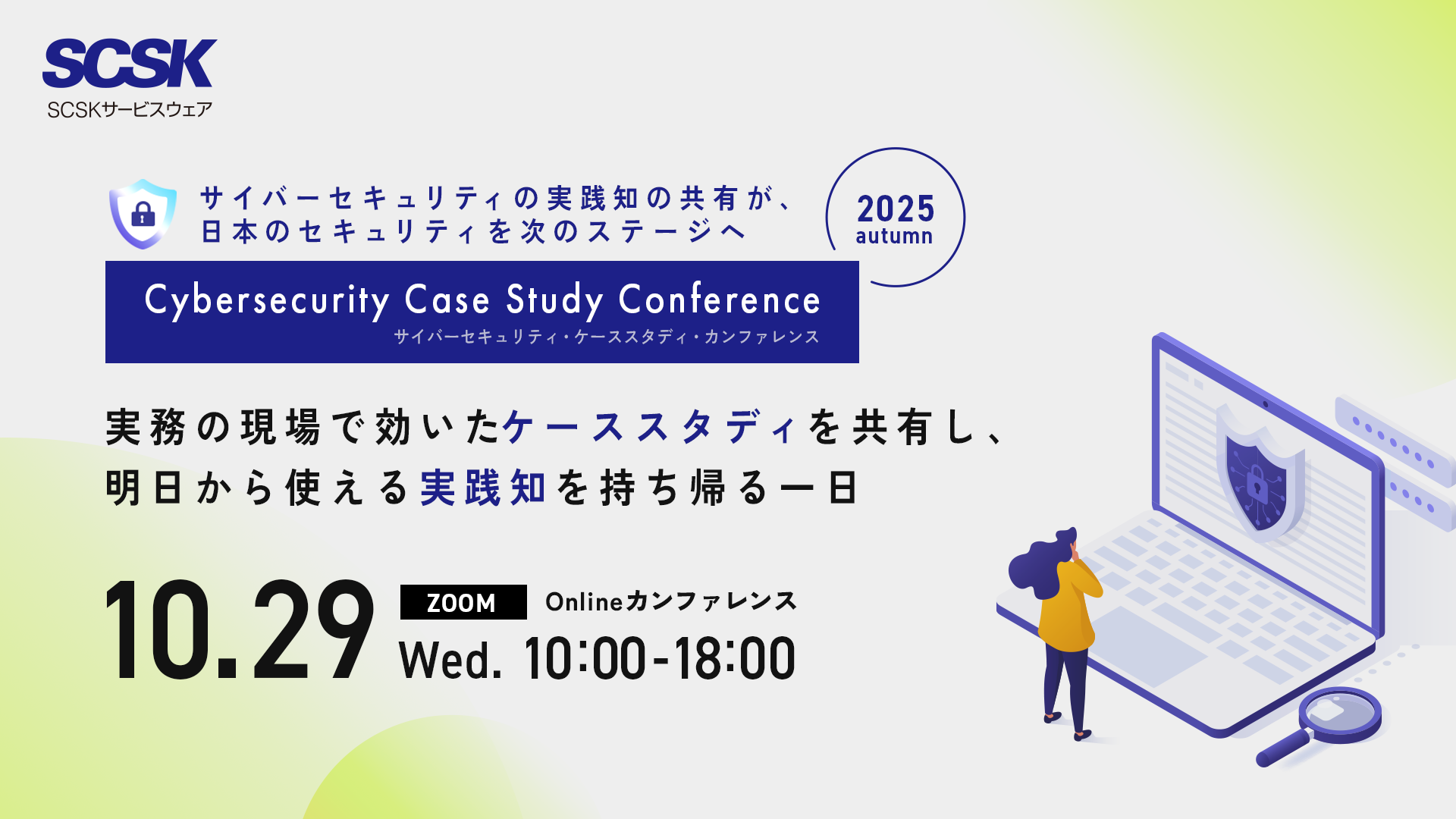 SCSK
SCSKサービスウェア

サイバーセキュリティの実践知の共有が、
日本のセキュリティを次のステージへ

2025
autumn

Cybersecurity Case Study Conference
サイバーセキュリティ・ケーススタディ・カンファレンス

実務の現場で効いたケーススタディを共有し、
明日から使える実践知を持ち帰る一日

10.29
ZOOM Onlineカンファレンス
Wed. 10:00-18:00